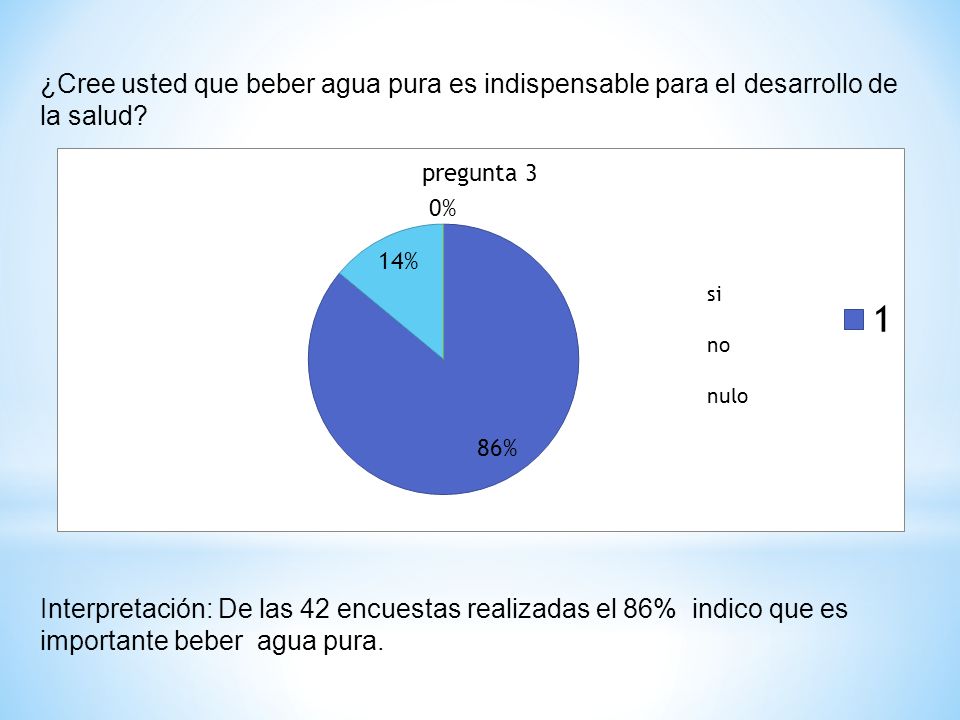 ¿Cree usted que beber agua pura es indispensable para el desarrollo de la salud?

pregunta 3

0%

14%

86%

si

no

nulo

1

Interpretación: De las 42 encuestas realizadas el 86% indico que es importante beber agua pura.